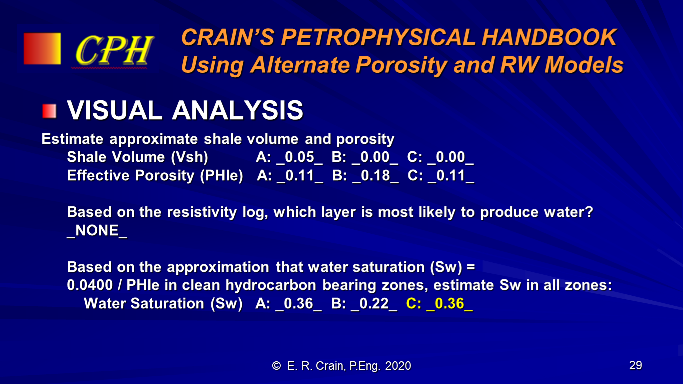 CPH

CRAIN'S PETROPHYSICAL HANDBOOK
Using Alternate Porosity and RW Models

VISUAL ANALYSIS

Estimate approximate shale volume and porosity
Shale Volume (Vsh) A: _0.05_ B: _0.00_ C: _0.00_
Effective Porosity (PHIe) A: _0.11_ B: _0.18_ C: _0.11_

Based on the resistivity log, which layer is most likely to produce water?
_NONE_

Based on the approximation that water saturation (Sw) = 0.0400 / PHIe in clean hydrocarbon bearing zones, estimate Sw in all zones:
Water Saturation (Sw) A: _0.36_ B: _0.22_ C: _0.36_

© E. R. Crain, P.Eng. 2020

29